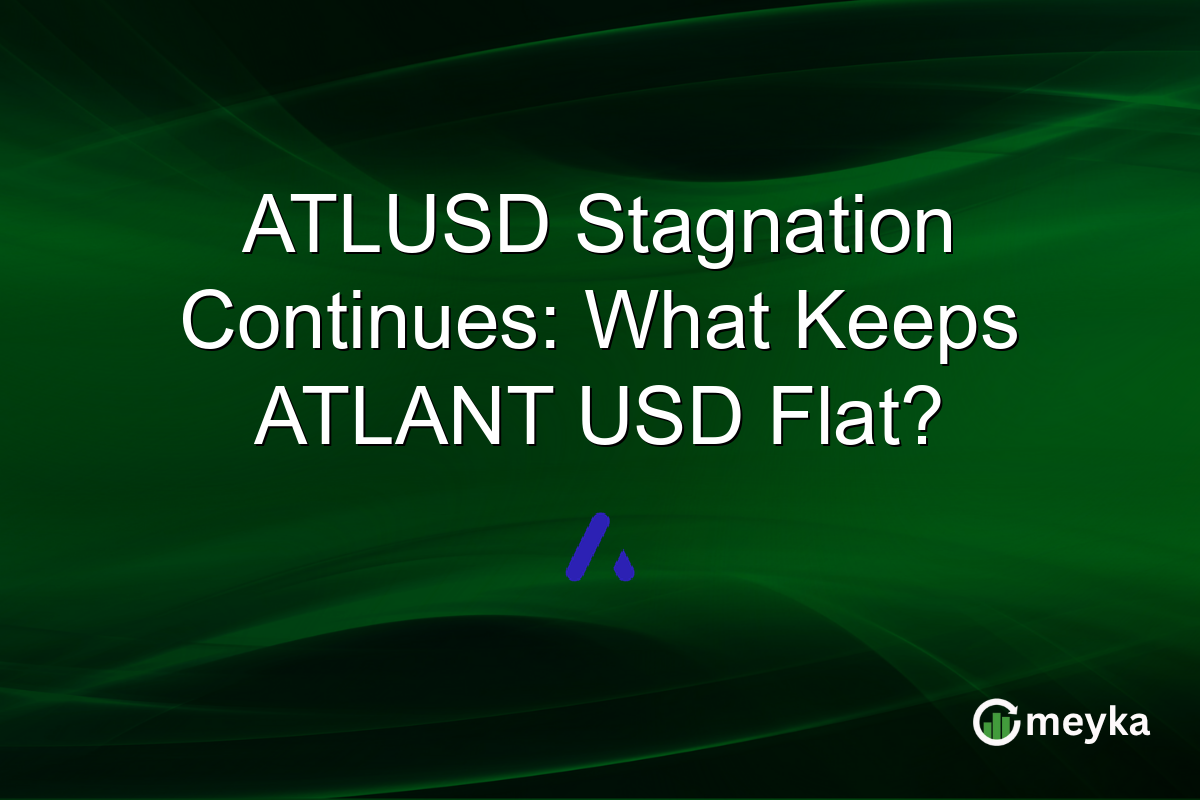 ATLUSD Stagnation Continues: What Keeps ATLANT USD Flat?

meyka